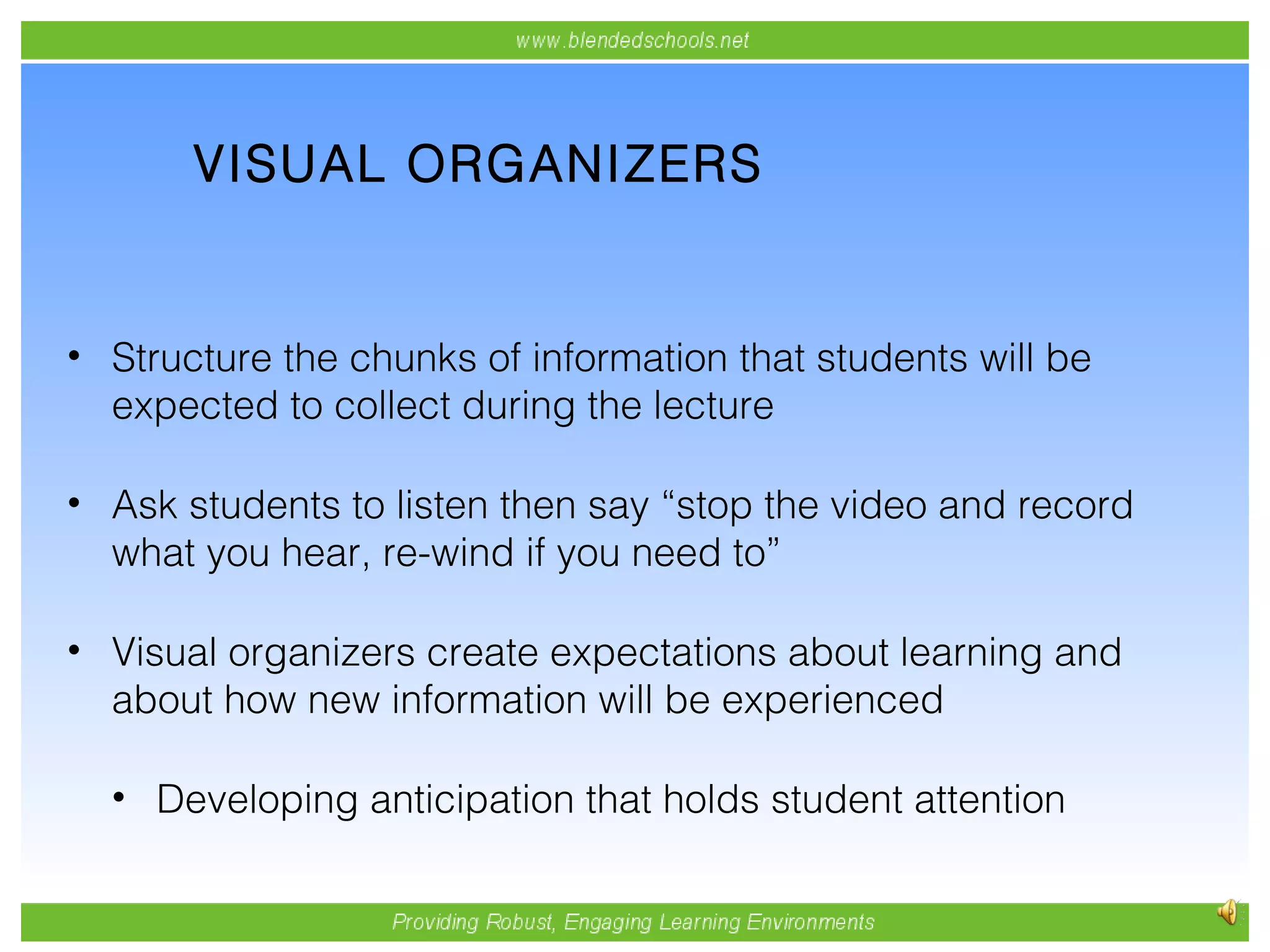 www.blendedschools.net

VISUAL ORGANIZERS

• Structure the chunks of information that students will be expected to collect during the lecture

• Ask students to listen then say “stop the video and record what you hear, re-wind if you need to”

• Visual organizers create expectations about learning and about how new information will be experienced

• Developing anticipation that holds student attention

Providing Robust, Engaging Learning Environments